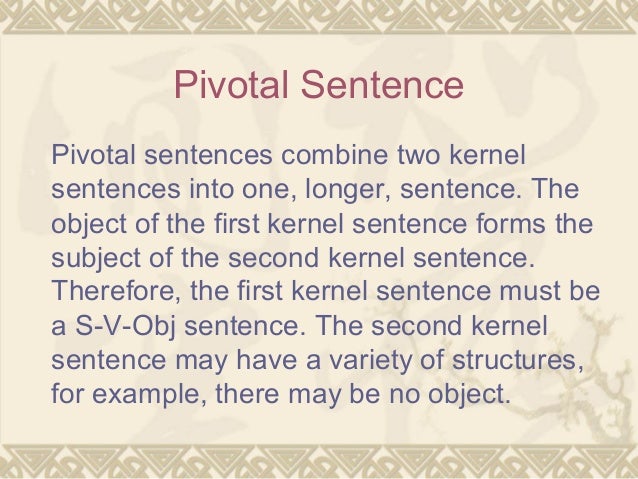 Pivotal Sentence

Pivotal sentences combine two kernel sentences into one, longer, sentence. The object of the first kernel sentence forms the subject of the second kernel sentence. Therefore, the first kernel sentence must be a S-V-Obj sentence. The second kernel sentence may have a variety of structures, for example, there may be no object.